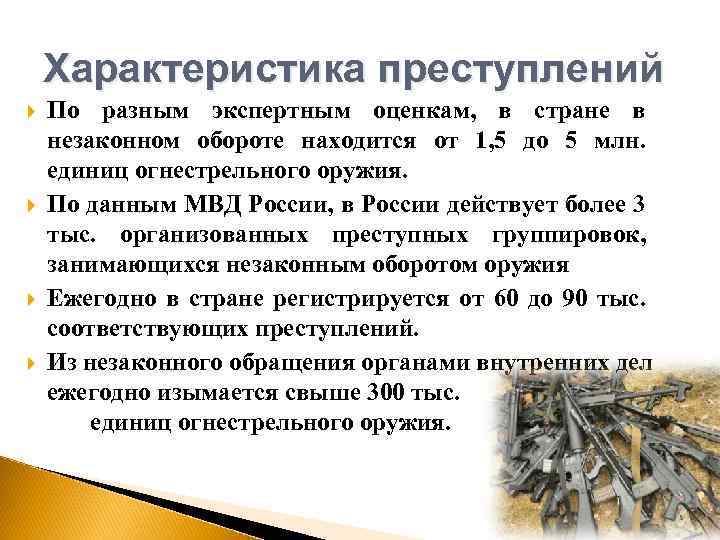 Характеристика преступлений

По разным экспертным оценкам, в стране в незаконном обороте находится от 1,5 до 5 млн. единиц огнестрельного оружия.

По данным МВД России, в России действует более 3 тыс. организованных преступных группировок, занимающихся незаконным оборотом оружия

Ежегодно в стране регистрируется от 60 до 90 тыс. соответствующих преступлений.

Из незаконного обращения органами внутренних дел ежегодно изымается свыше 300 тыс. единиц огнестрельного оружия.